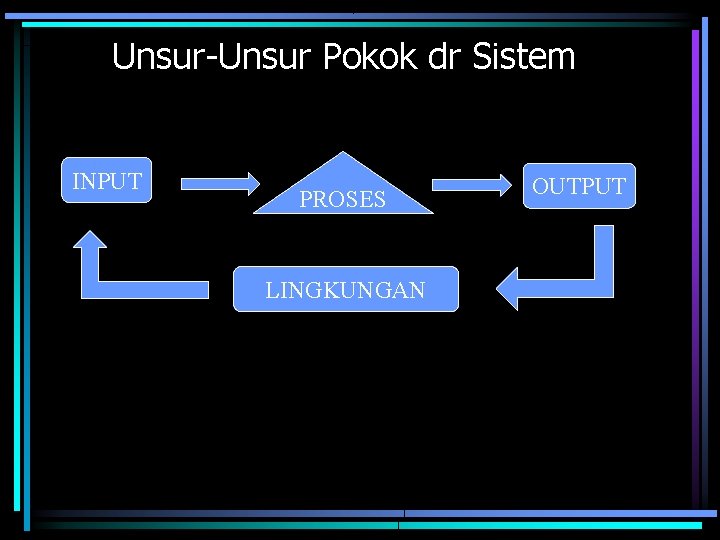 Unsur-Unsur Pokok dr Sistem

INPUT

PROSES

OUTPUT

LINGKUNGAN